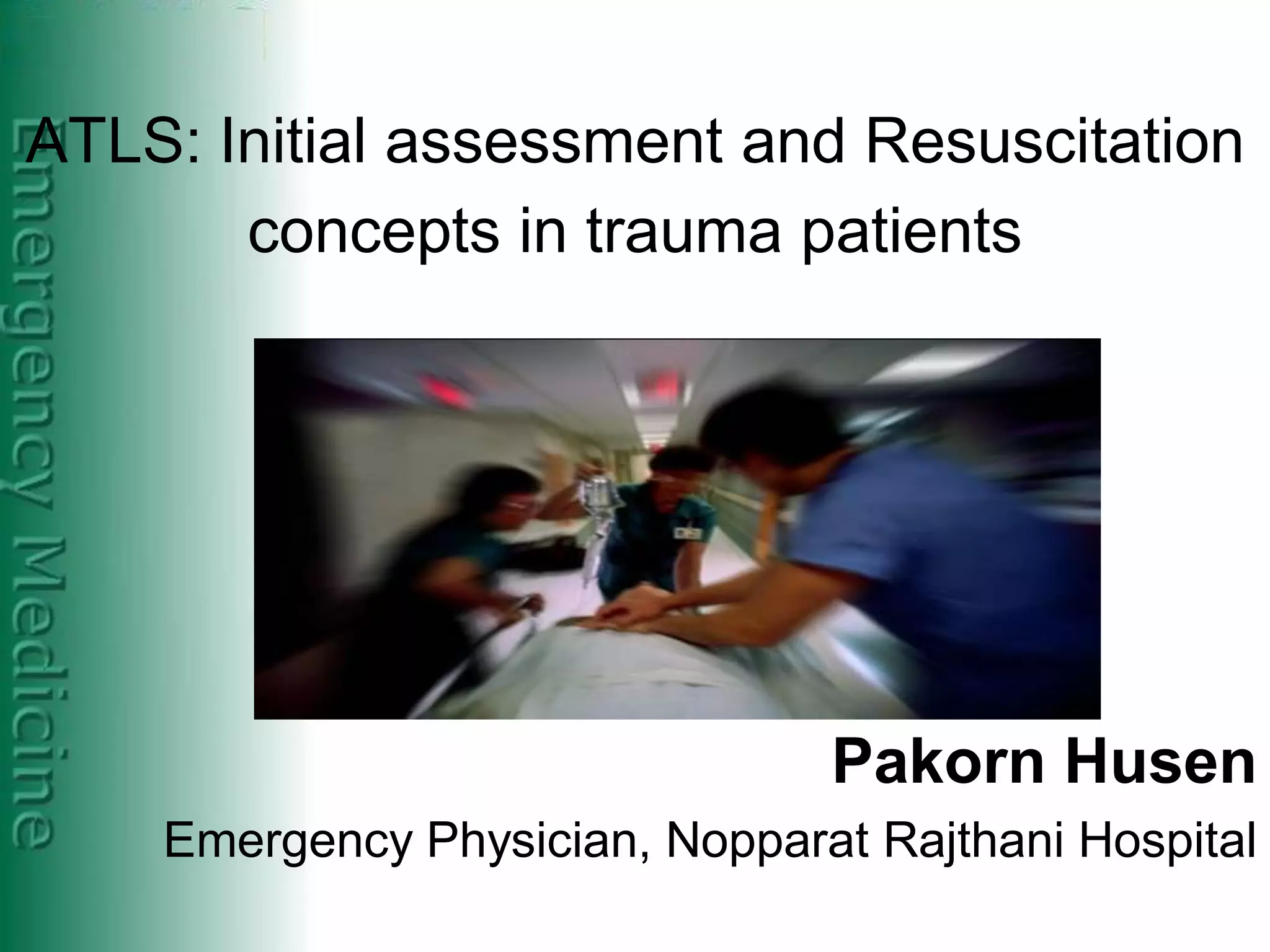 Emergency Medicine

ATLS: Initial assessment and Resuscitation concepts in trauma patients

Pakorn Husen

Emergency Physician, Nopparat Rajthani Hospital